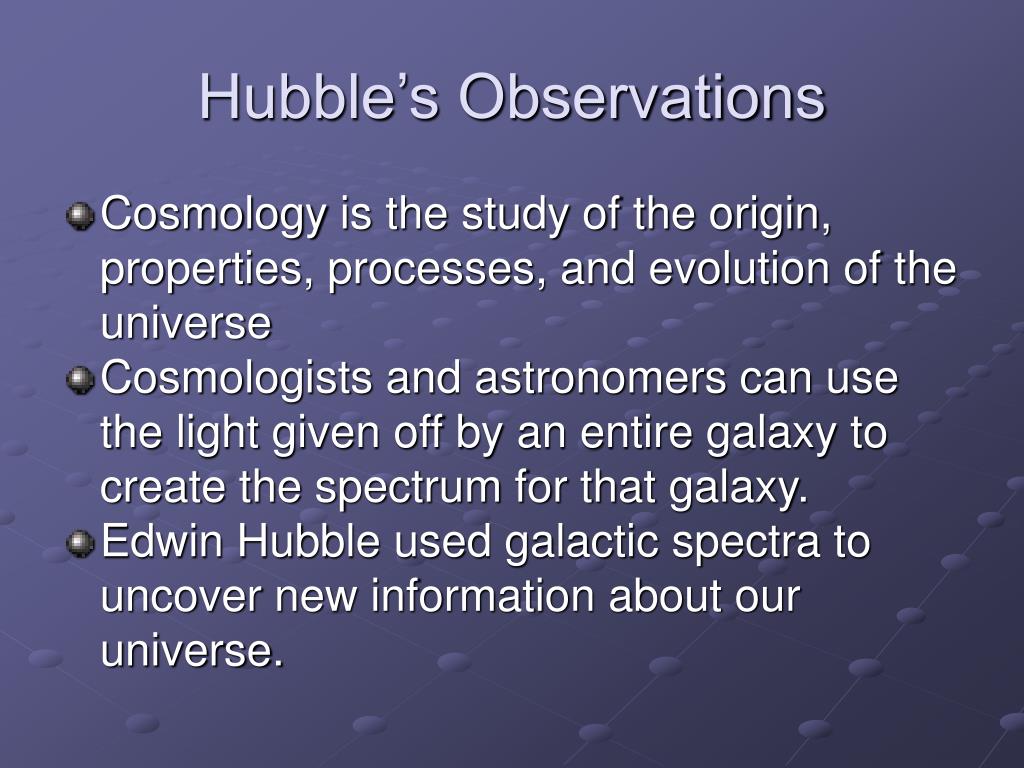 Hubble’s Observations

Cosmology is the study of the origin, properties, processes, and evolution of the universe

Cosmologists and astronomers can use the light given off by an entire galaxy to create the spectrum for that galaxy.

Edwin Hubble used galactic spectra to uncover new information about our universe.